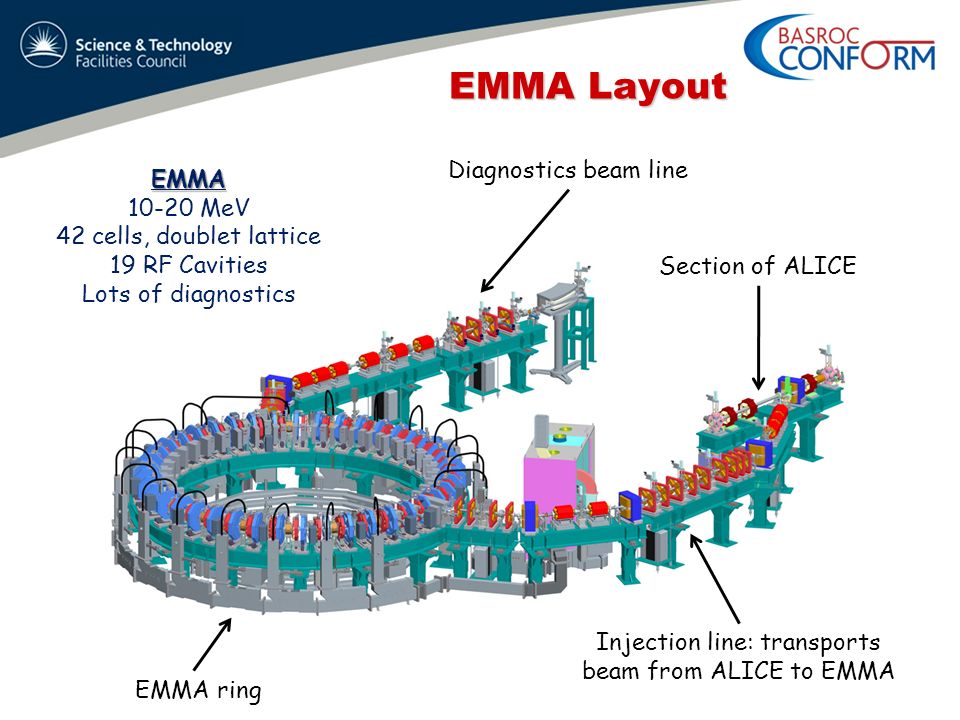 Science & Technology
Facilities Council

BASROC
CONFORM

EMMA Layout

EMMA
10-20 MeV
42 cells, doublet lattice
19 RF Cavities
Lots of diagnostics

Diagnostics beam line

Section of ALICE

Injection line: transports beam from ALICE to EMMA

EMMA ring